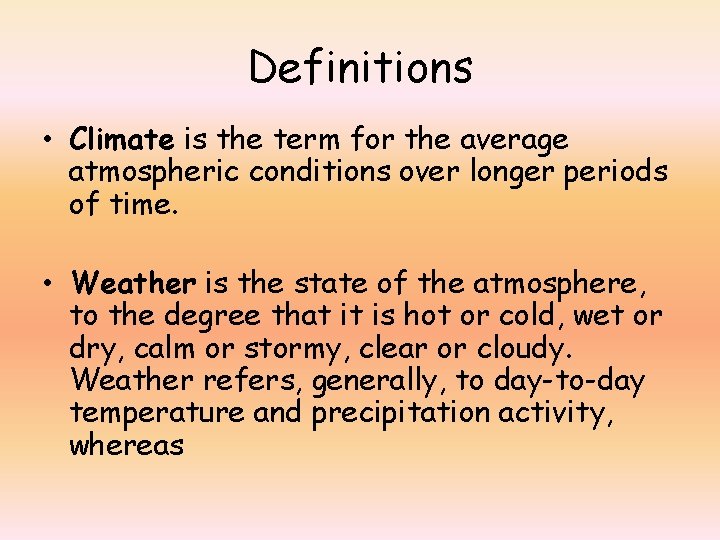 Definitions

• Climate is the term for the average atmospheric conditions over longer periods of time.

• Weather is the state of the atmosphere, to the degree that it is hot or cold, wet or dry, calm or stormy, clear or cloudy. Weather refers, generally, to day-to-day temperature and precipitation activity, whereas